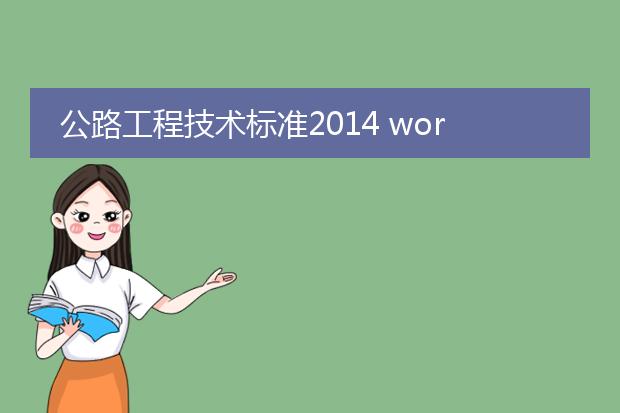 公路工程技术标准2014 wor